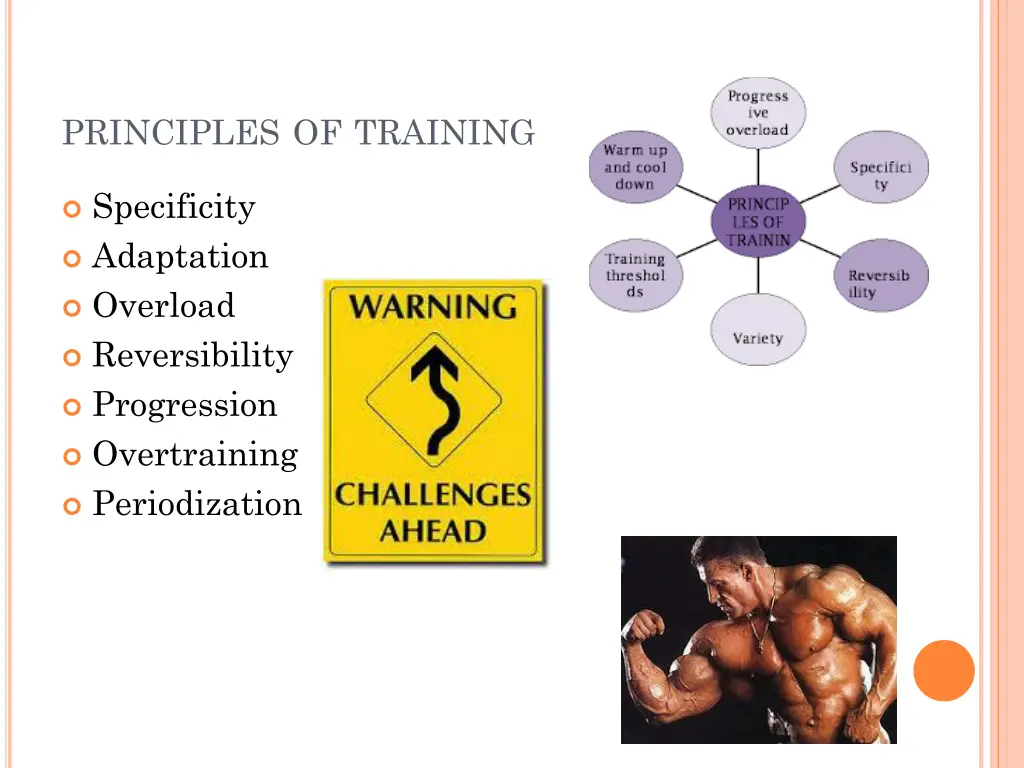 PRINCIPLES OF TRAINING

Specificity
Adaptation
Overload
Reversibility
Progression
Overtraining
Periodization

WARNING
CHALLENGES AHEAD

PRINCIP LES OF TRAININ
Progress ive overload
Specifici ty
Reversib ility
Variety
Training threshol ds
Warm up and cool down